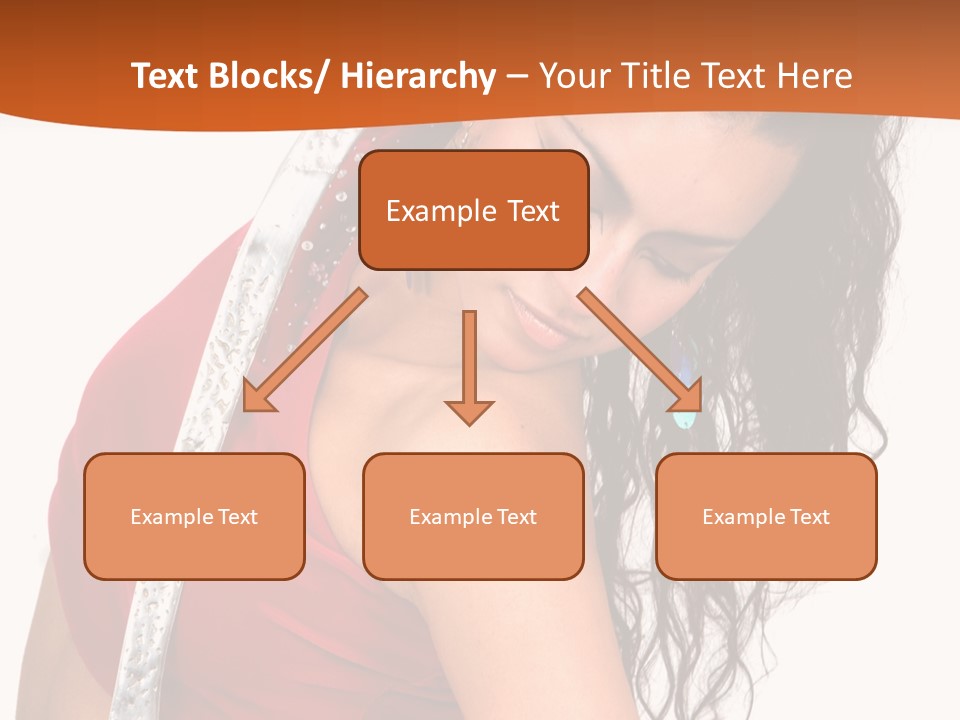 Text Blocks/ Hierarchy – Your Title Text Here

Example Text

Example Text

Example Text

Example Text